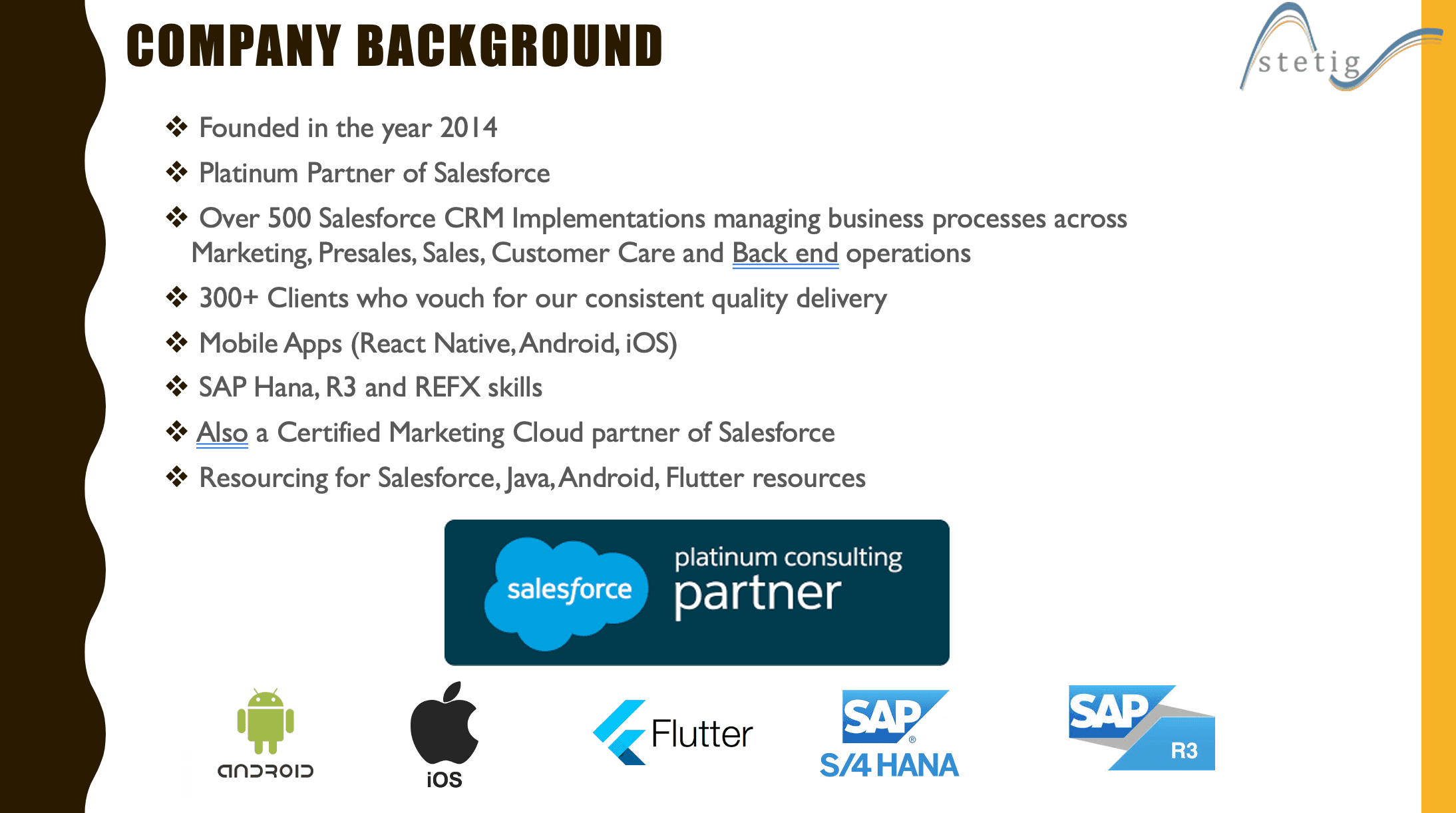 COMPANY BACKGROUND

stetig

❖ Founded in the year 2014

❖ Platinum Partner of Salesforce

❖ Over 500 Salesforce CRM Implementations managing business processes across Marketing, Presales, Sales, Customer Care and Back end operations

❖ 300+ Clients who vouch for our consistent quality delivery

❖ Mobile Apps (React Native, Android, iOS)

❖ SAP Hana, R3 and REFX skills

❖ Also a Certified Marketing Cloud partner of Salesforce

❖ Resourcing for Salesforce, Java, Android, Flutter resources

salesforce platinum consulting partner

android

iOS

Flutter

SAP S/4 HANA

SAP R3